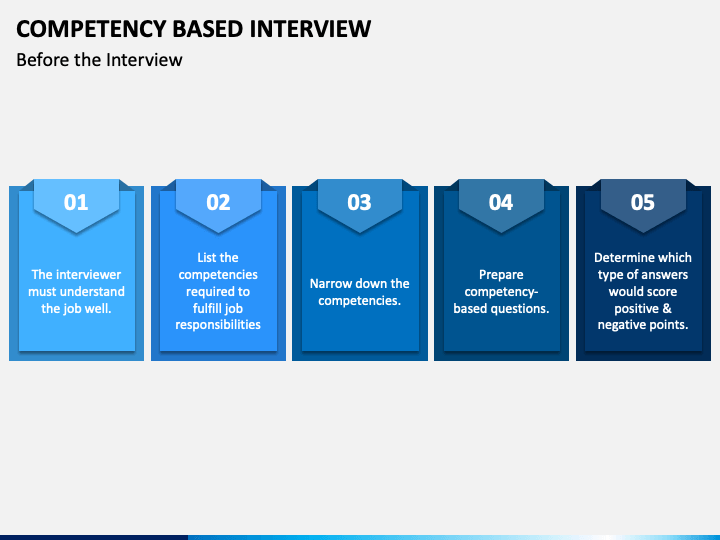 COMPETENCY BASED INTERVIEW

Before the Interview

01

The interviewer must understand the job well.

02

List the competencies required to fulfill job responsibilities

03

Narrow down the competencies.

04

Prepare competency-based questions.

05

Determine which type of answers would score positive & negative points.